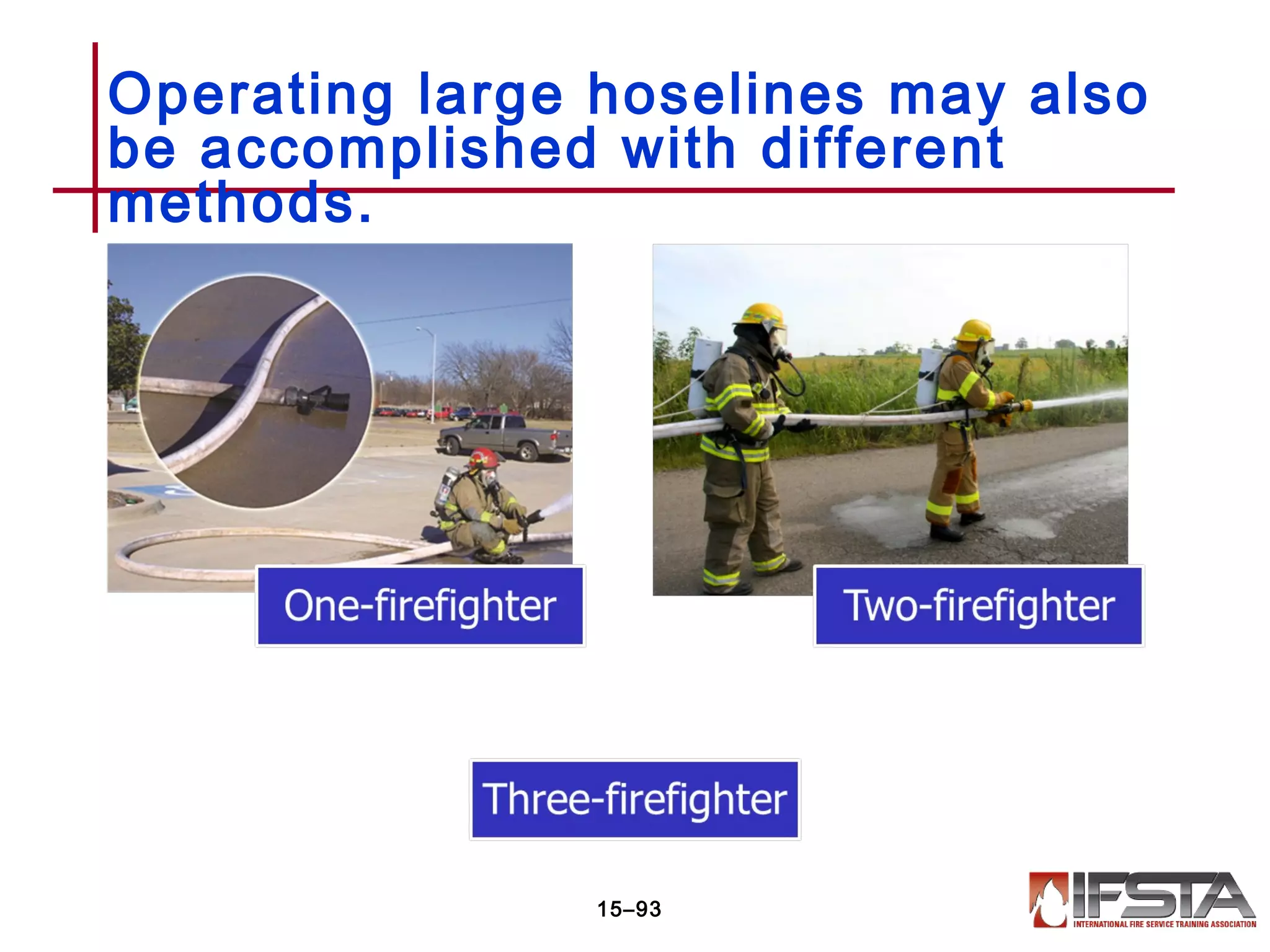 Operating large hoselines may also be accomplished with different methods.

One-firefighter

Two-firefighter

Three-firefighter

15–93

IFSTA
INTERNATIONAL FIRE SERVICE TRAINING ASSOCIATION